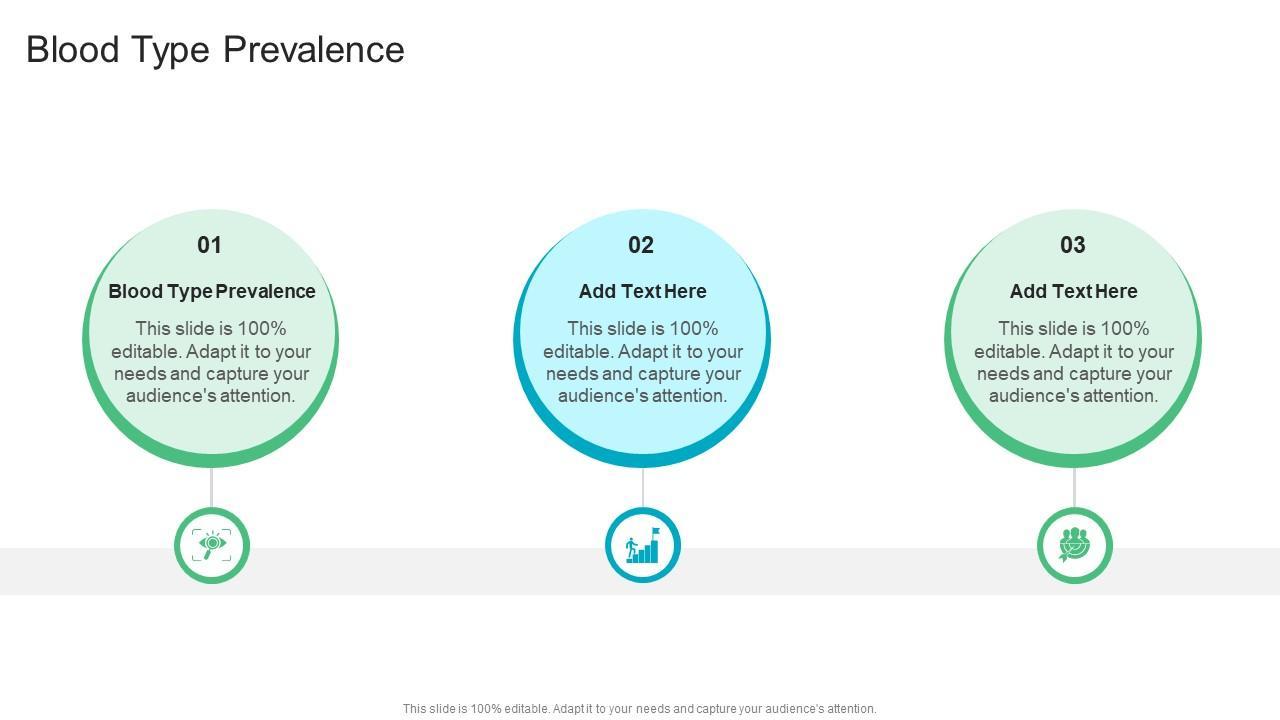 Blood Type Prevalence

01

Blood Type Prevalence

This slide is 100% editable. Adapt it to your needs and capture your audience's attention.

02

Add Text Here

This slide is 100% editable. Adapt it to your needs and capture your audience's attention.

03

Add Text Here

This slide is 100% editable. Adapt it to your needs and capture your audience's attention.

This slide is 100% editable. Adapt it to your needs and capture your audience's attention.